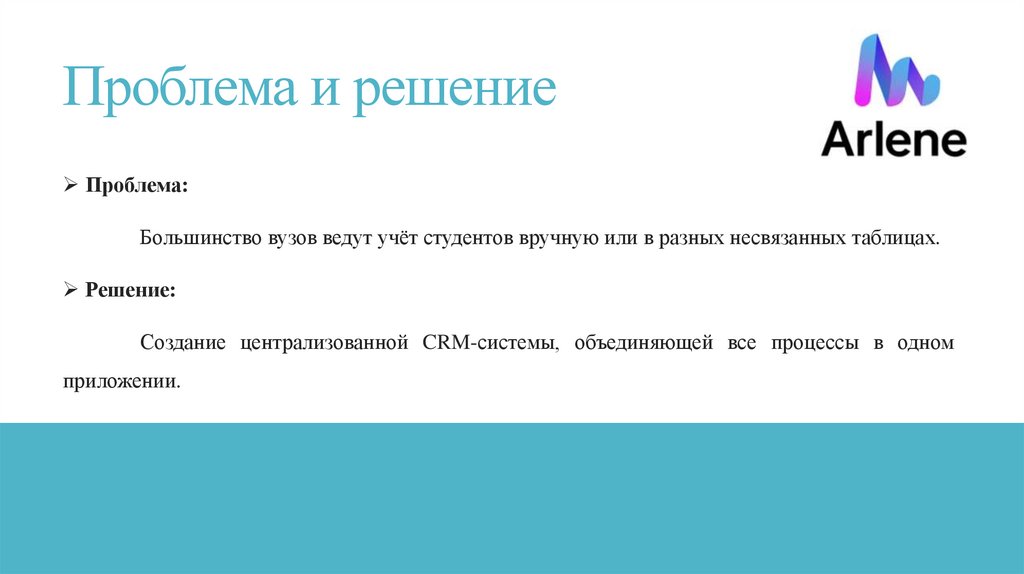 Проблема и решение

Arlene

➢ Проблема:

Большинство вузов ведут учёт студентов вручную или в разных несвязанных таблицах.

➢ Решение:

Создание централизованной CRM-системы, объединяющей все процессы в одном приложении.